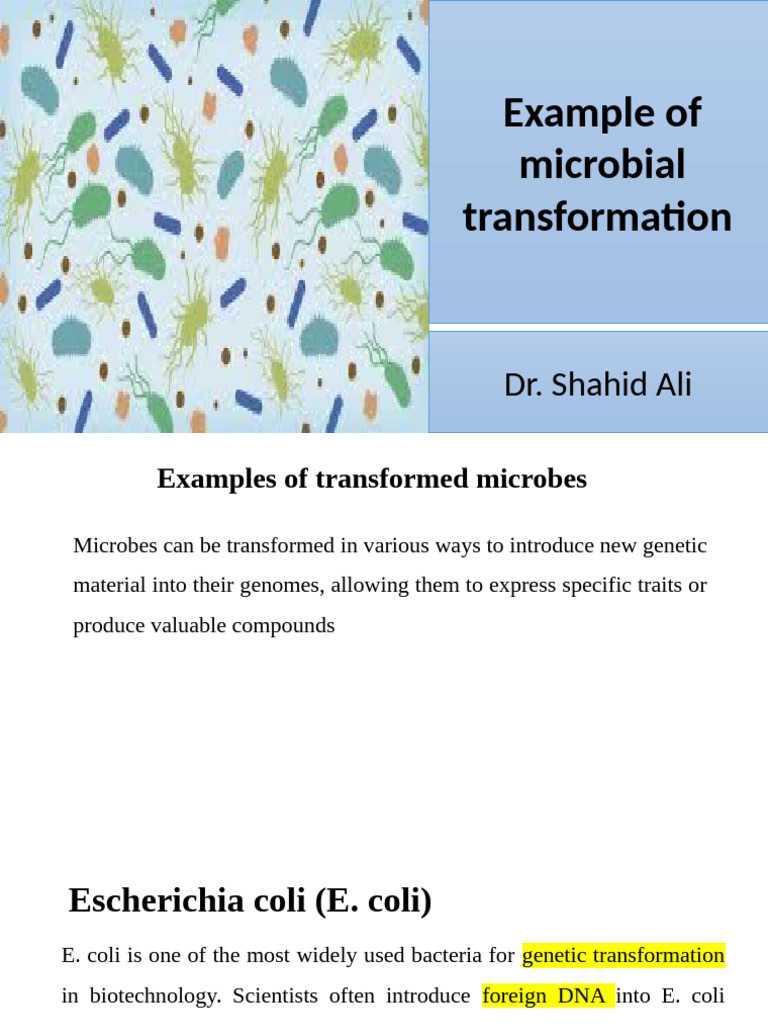 Example of microbial transformation

Dr. Shahid Ali

Examples of transformed microbes

Microbes can be transformed in various ways to introduce new genetic material into their genomes, allowing them to express specific traits or produce valuable compounds

Escherichia coli (E. coli)

E. coli is one of the most widely used bacteria for genetic transformation in biotechnology. Scientists often introduce foreign DNA into E. coli